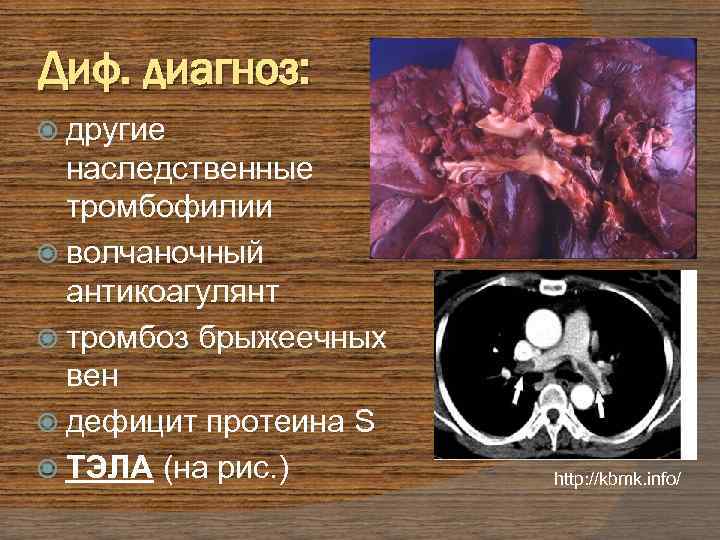 Диф. диагноз:

другие наследственные тромбофилии

волчаночный антикоагулянт

тромбоз брыжеечных вен

дефицит протеина S

ТЭЛА (на рис.)

http://kbmk.info/